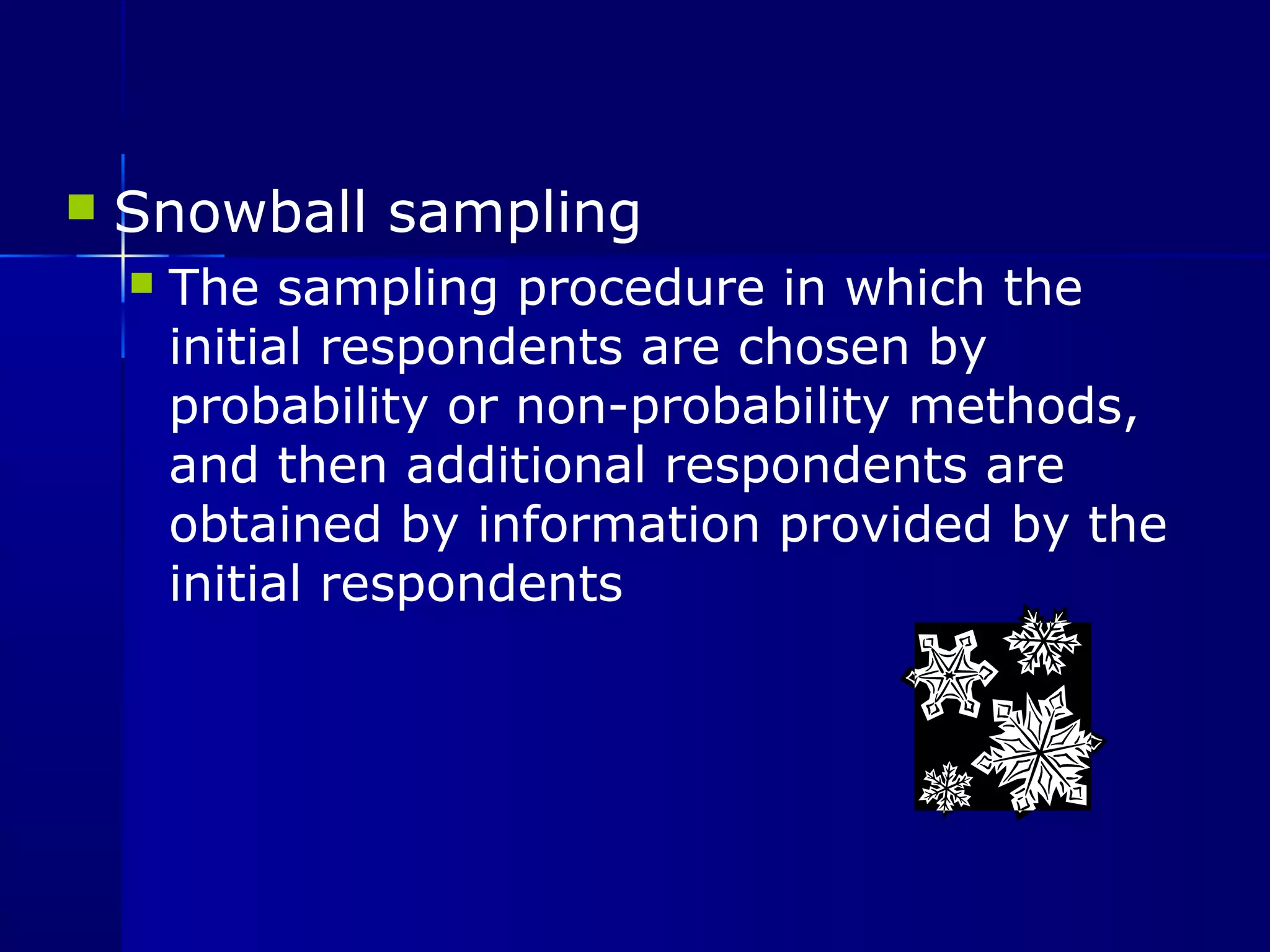 Snowball sampling

The sampling procedure in which the initial respondents are chosen by probability or non-probability methods, and then additional respondents are obtained by information provided by the initial respondents